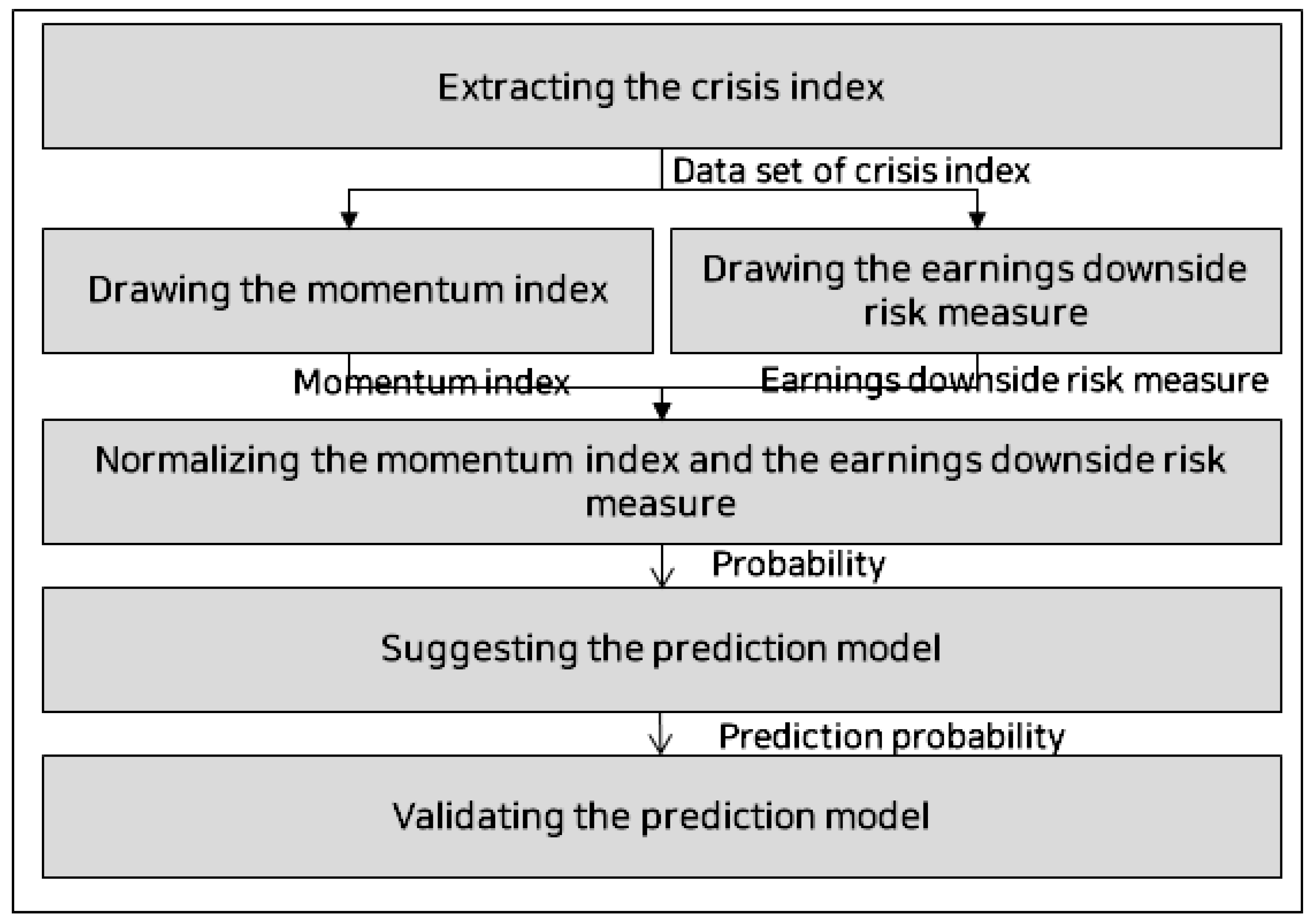 Extracting the crisis index

Data set of crisis index

Drawing the momentum index

Drawing the earnings downside risk measure

Momentum index

Earnings downside risk measure

Normalizing the momentum index and the earnings downside risk measure

Probability

Suggesting the prediction model

Prediction probability

Validating the prediction model